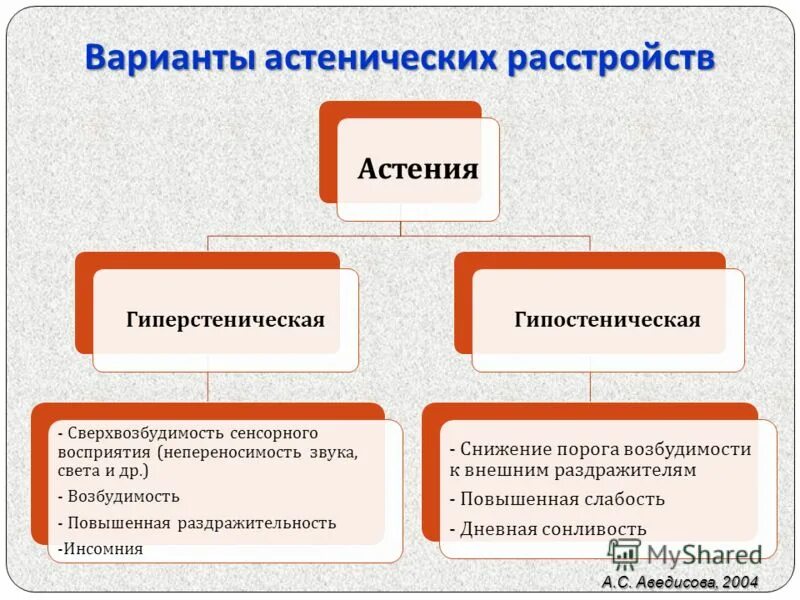 Варианты астенических расстройств

Астения

Гиперстеническая

Гипостеническая

- Сверхвозбудимость сенсорного восприятия (непереносимость звука, света и др.)
- Возбудимость
- Повышенная раздражительность
-Инсомния

- Снижение порога возбудимости к внешним раздражителям
- Повышенная слабость
- Дневная сонливость

MyShared

А.С. Аведисова, 2004